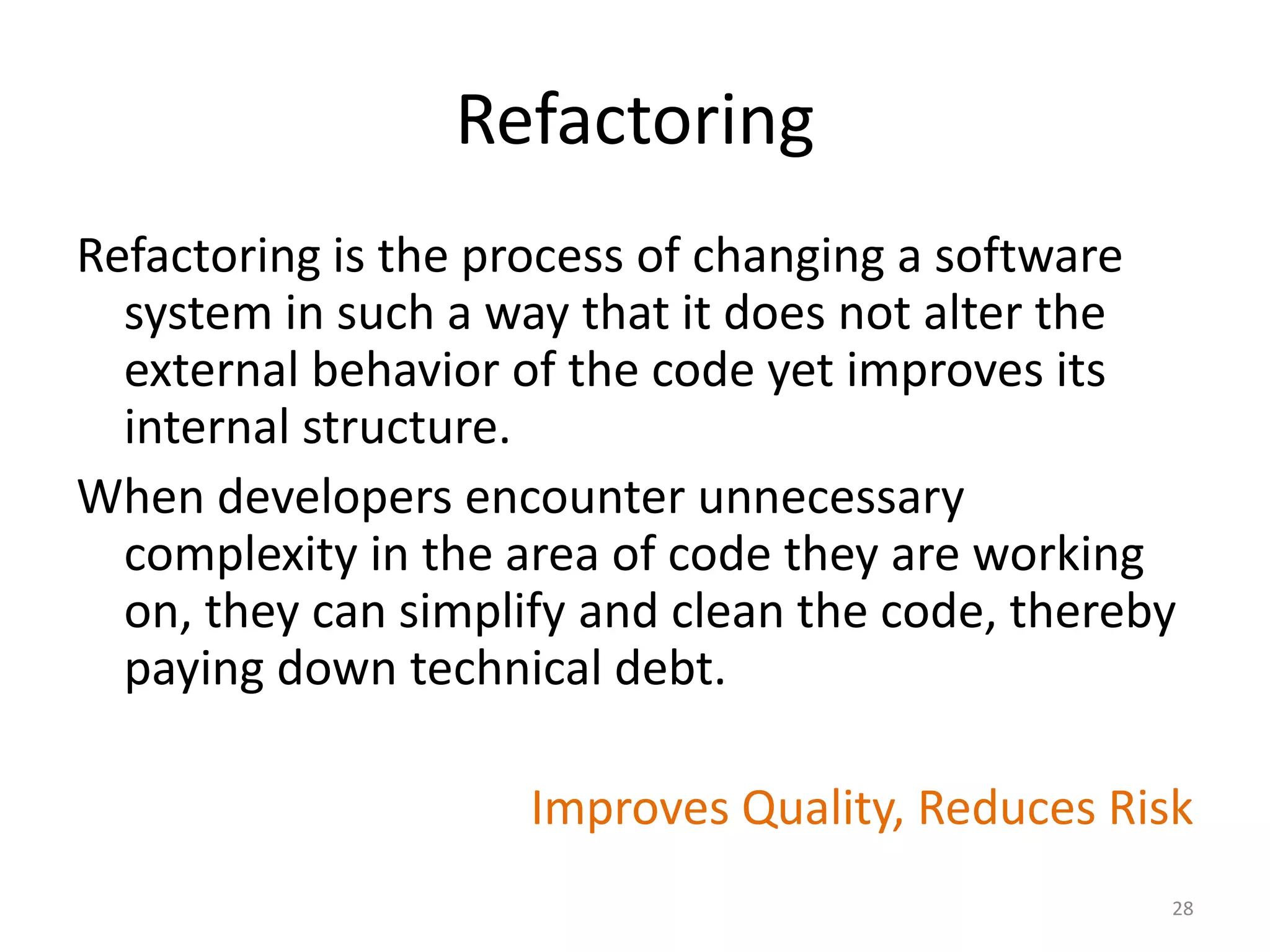 Refactoring

Refactoring is the process of changing a software system in such a way that it does not alter the external behavior of the code yet improves its internal structure.

When developers encounter unnecessary complexity in the area of code they are working on, they can simplify and clean the code, thereby paying down technical debt.

Improves Quality, Reduces Risk

28